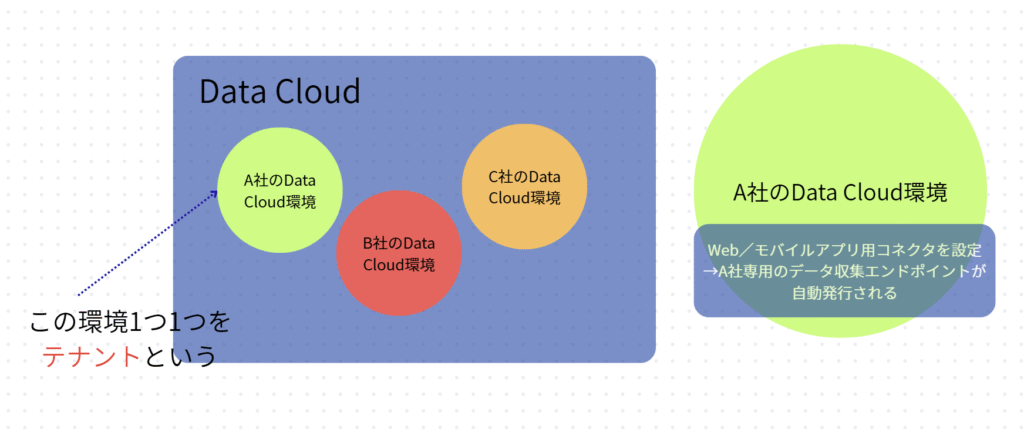 Data Cloud

A社のData Cloud環境

B社のData Cloud環境

C社のData Cloud環境

この環境1つ1つをテナントという

A社のData Cloud環境

Web／モバイルアプリ用コネクタを設定
→A社専用のデータ収集エンドポイントが自動発行される